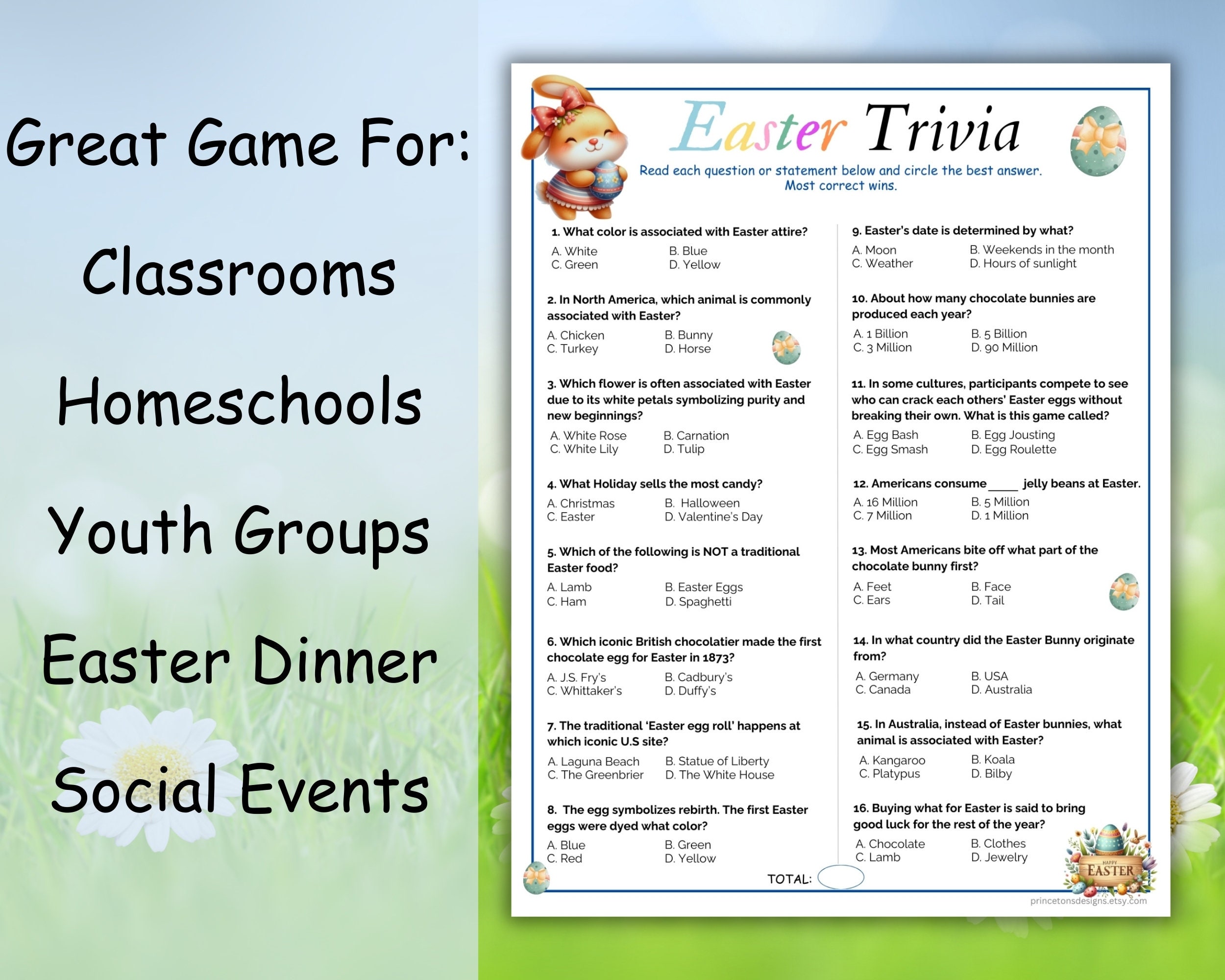 Great Game For:

Classrooms

Homeschools

Youth Groups

Easter Dinner

Social Events

Easter Trivia

Read each question or statement below and circle the best answer. Most correct wins.

1. What color is associated with Easter attire?
A. White
B. Blue
C. Green
D. Yellow

2. In North America, which animal is commonly associated with Easter?
A. Chicken
B. Bunny
C. Turkey
D. Horse

3. Which flower is often associated with Easter due to its white petals symbolizing purity and new beginnings?
A. White Rose
B. Carnation
C. White Lily
D. Tulip

4. What Holiday sells the most candy?
A. Christmas
B. Halloween
C. Easter
D. Valentine's Day

5. Which of the following is NOT a traditional Easter food?
A. Lamb
B. Easter Eggs
C. Ham
D. Spaghetti

6. Which iconic British chocolatier made the first chocolate egg for Easter in 1873?
A. J.S. Fry's
B. Cadbury's
C. Whittaker's
D. Duffy's

7. The traditional 'Easter egg roll' happens at which iconic U.S site?
A. Laguna Beach
B. Statue of Liberty
C. The Greenbrier
D. The White House

8. The egg symbolizes rebirth. The first Easter eggs were dyed what color?
A. Blue
B. Green
C. Red
D. Yellow

9. Easter's date is determined by what?
A. Moon
B. Weekends in the month
C. Weather
D. Hours of sunlight

10. About how many chocolate bunnies are produced each year?
A. 1 Billion
B. 5 Billion
C. 3 Million
D. 90 Million

11. In some cultures, participants compete to see who can crack each others' Easter eggs without breaking their own. What is this game called?
A. Egg Bash
B. Egg Jousting
C. Egg Smash
D. Egg Roulette

12. Americans consume _____ jelly beans at Easter.
A. 16 Million
B. 5 Million
C. 7 Million
D. 1 Million

13. Most Americans bite off what part of the chocolate bunny first?
A. Feet
B. Face
C. Ears
D. Tail

14. In what country did the Easter Bunny originate from?
A. Germany
B. USA
C. Canada
D. Australia

15. In Australia, instead of Easter bunnies, what animal is associated with Easter?
A. Kangaroo
B. Koala
C. Platypus
D. Bilby

16. Buying what for Easter is said to bring good luck for the rest of the year?
A. Chocolate
B. Clothes
C. Lamb
D. Jewelry

TOTAL:

HAPPY EASTER

princetonsdesigns.etsy.com